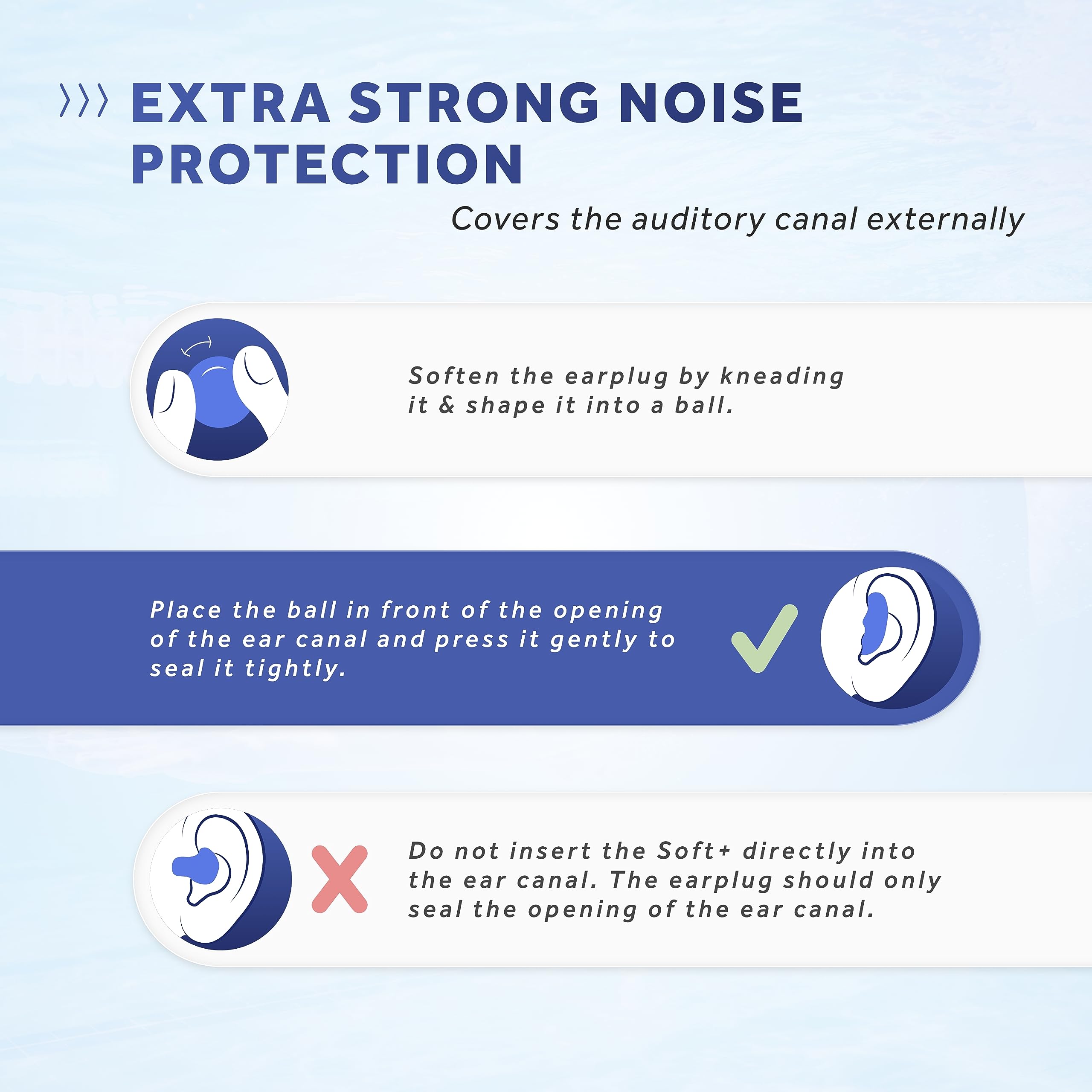 EXTRA STRONG NOISE PROTECTION

Covers the auditory canal externally

Soften the earplug by kneading it & shape it into a ball.

Place the ball in front of the opening of the ear canal and press it gently to seal it tightly.

Do not insert the Soft+ directly into the ear canal. The earplug should only seal the opening of the ear canal.